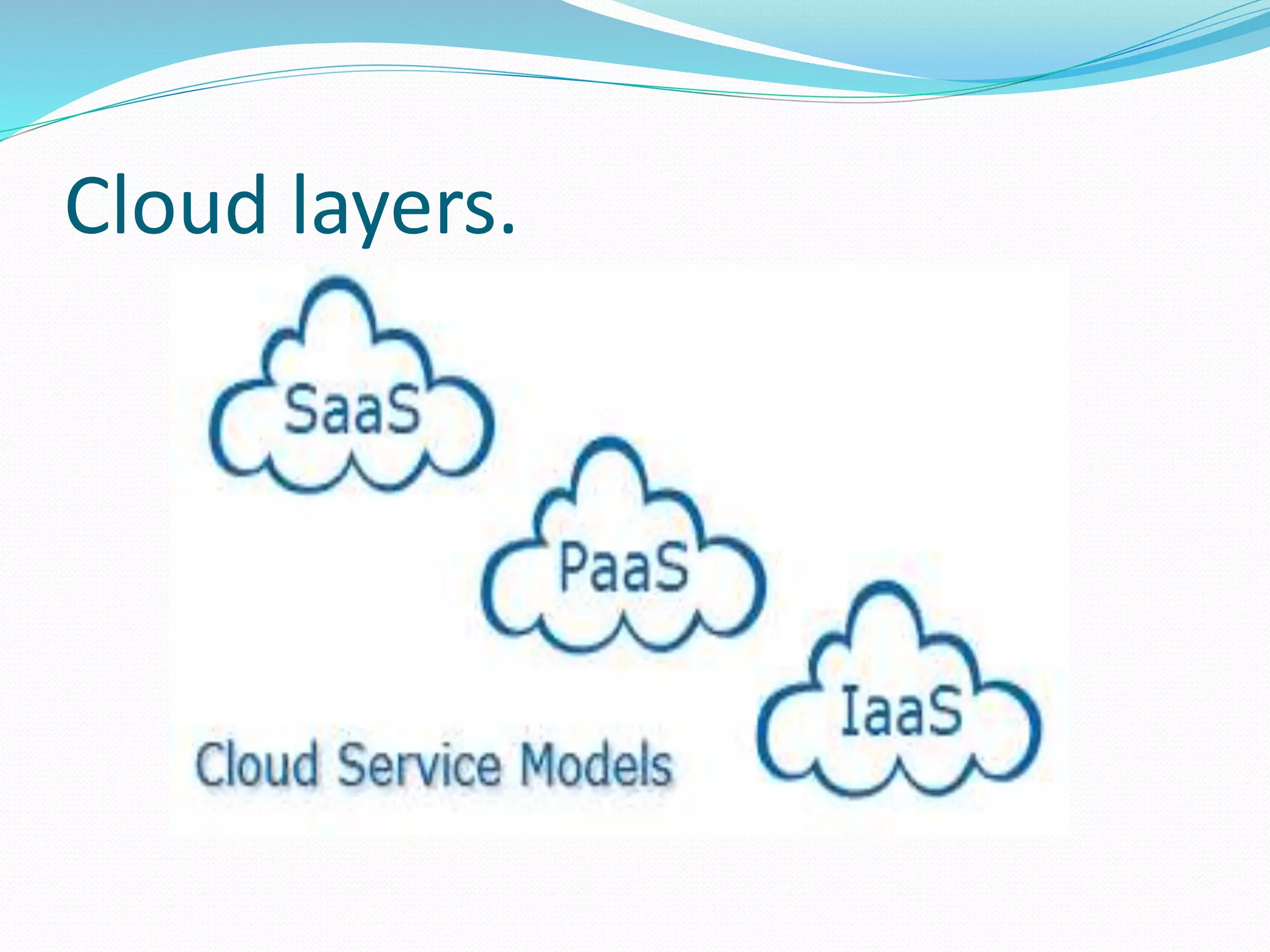 Cloud layers.

SaaS

PaaS

IaaS

Cloud Service Models